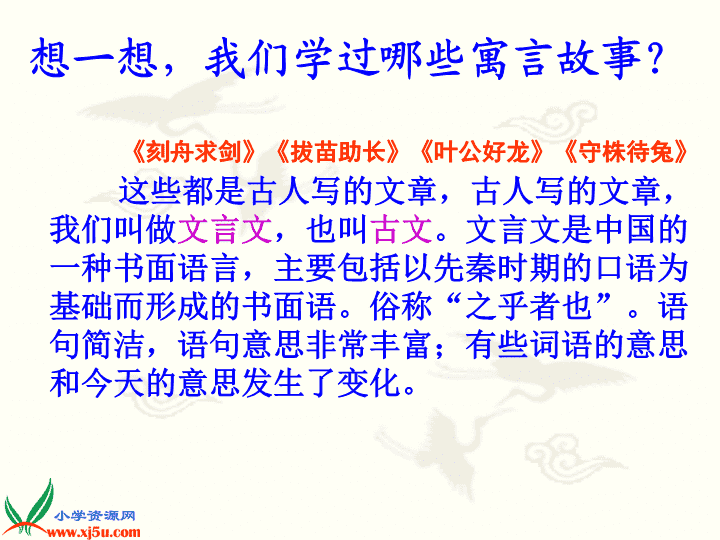 想一想，我们学过哪些寓言故事？

《刻舟求剑》《拔苗助长》《叶公好龙》《守株待兔》

这些都是古人写的文章，古人写的文章，我们叫做文言文，也叫古文。文言文是中国的一种书面语言，主要包括以先秦时期的口语为基础而形成的书面语。俗称“之乎者也”。语句简洁，语句意思非常丰富；有些词语的意思和今天的意思发生了变化。

小学资源网
www.xj5u.com